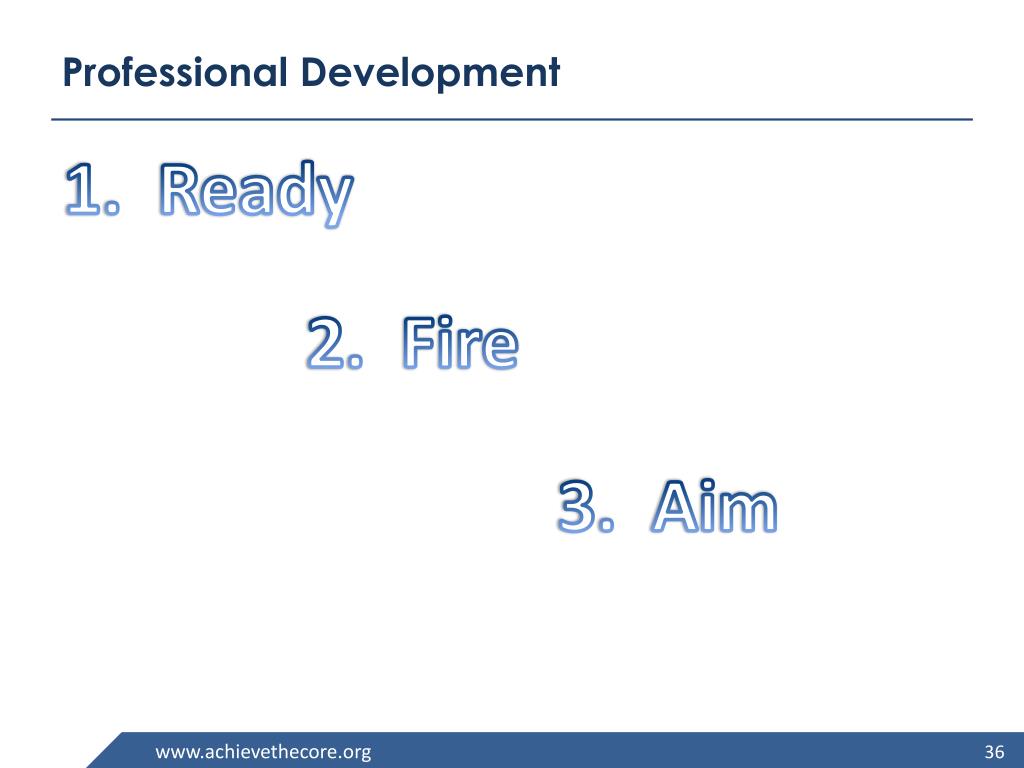 Professional Development

1. Ready

2. Fire

3. Aim

www.achievethecore.org 36